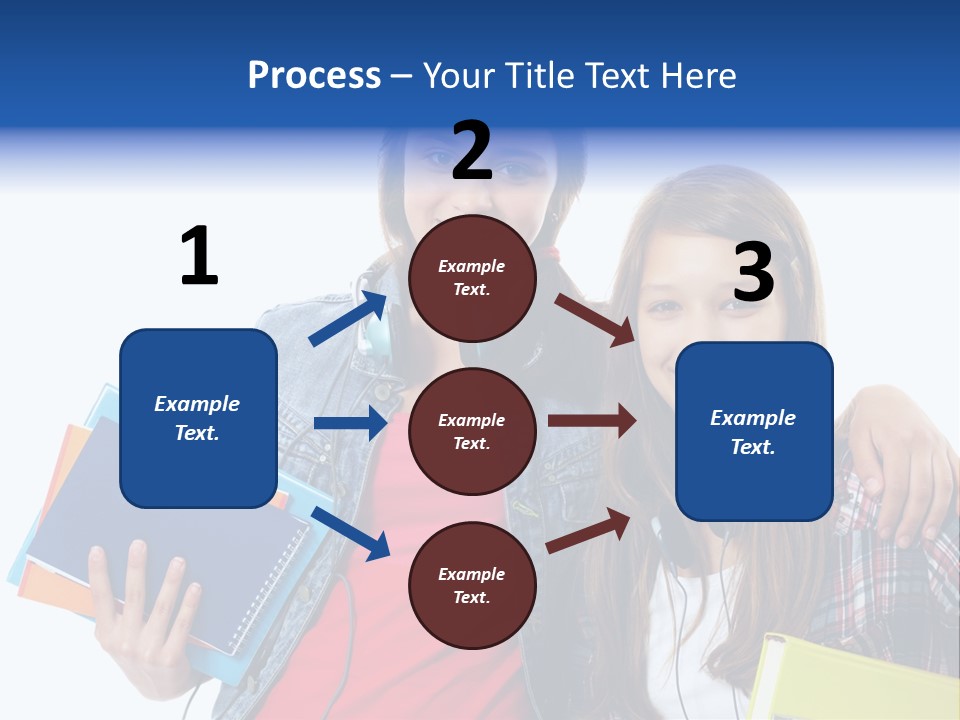 Process – Your Title Text Here

1

Example Text.

2

Example Text.

Example Text.

Example Text.

3

Example Text.